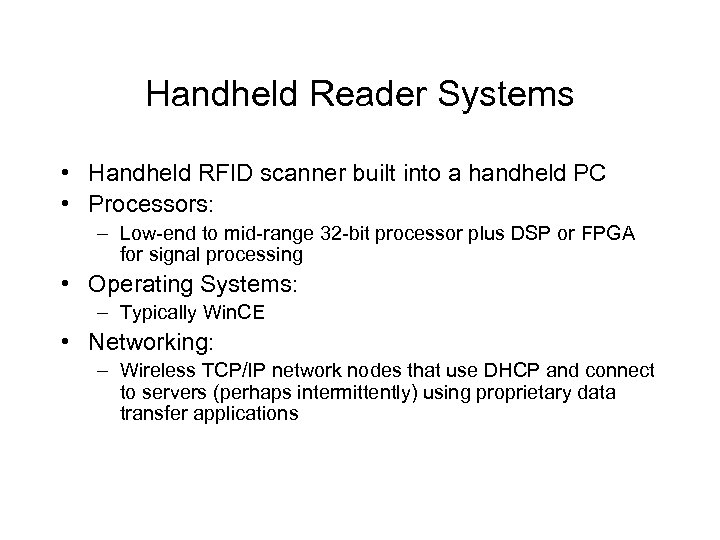 Handheld Reader Systems

• Handheld RFID scanner built into a handheld PC
• Processors:
– Low-end to mid-range 32-bit processor plus DSP or FPGA for signal processing
• Operating Systems:
– Typically WinCE
• Networking:
– Wireless TCP/IP network nodes that use DHCP and connect to servers (perhaps intermittently) using proprietary data transfer applications